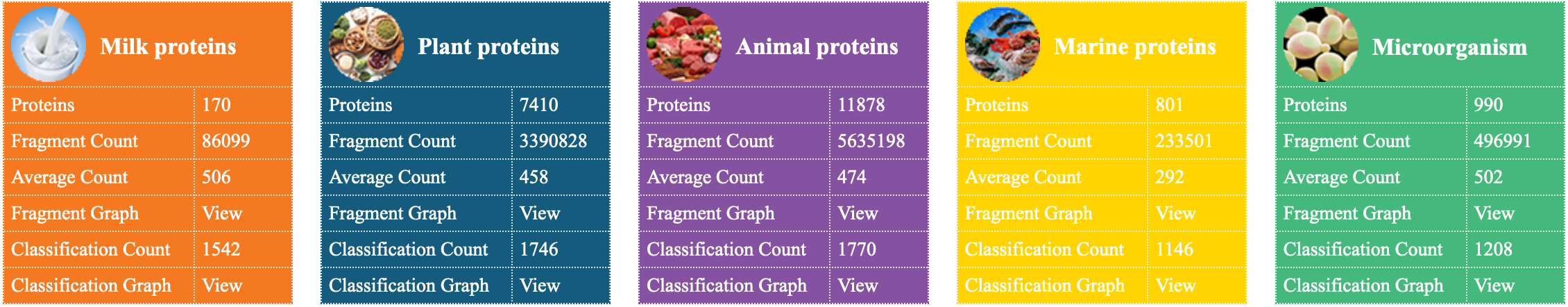 Milk proteins

| Proteins | 170 |
|---|---|
| Fragment Count | 86099 |
| Average Count | 506 |
| Fragment Graph | View |
| Classification Count | 1542 |
| Classification Graph | View |

Plant proteins

| Proteins | 7410 |
|---|---|
| Fragment Count | 3390828 |
| Average Count | 458 |
| Fragment Graph | View |
| Classification Count | 1746 |
| Classification Graph | View |

Animal proteins

| Proteins | 11878 |
|---|---|
| Fragment Count | 5635198 |
| Average Count | 474 |
| Fragment Graph | View |
| Classification Count | 1770 |
| Classification Graph | View |

Marine proteins

| Proteins | 801 |
|---|---|
| Fragment Count | 233501 |
| Average Count | 292 |
| Fragment Graph | View |
| Classification Count | 1146 |
| Classification Graph | View |

Microorganism

| Proteins | 990 |
|---|---|
| Fragment Count | 496991 |
| Average Count | 502 |
| Fragment Graph | View |
| Classification Count | 1208 |
| Classification Graph | View |